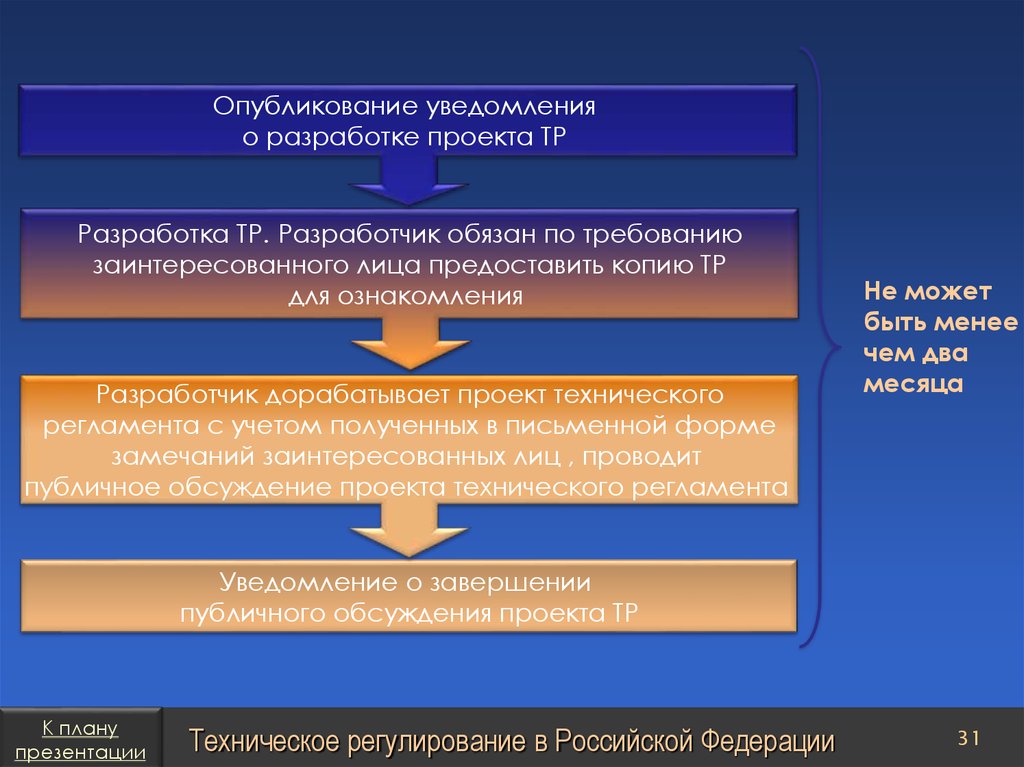 Опубликование уведомления о разработке проекта ТР

Разработка ТР. Разработчик обязан по требованию заинтересованного лица предоставить копию ТР для ознакомления

Разработчик дорабатывает проект технического регламента с учетом полученных в письменной форме замечаний заинтересованных лиц , проводит публичное обсуждение проекта технического регламента

Уведомление о завершении публичного обсуждения проекта ТР

Не может быть менее чем два месяца

К плану презентации

Техническое регулирование в Российской Федерации

31